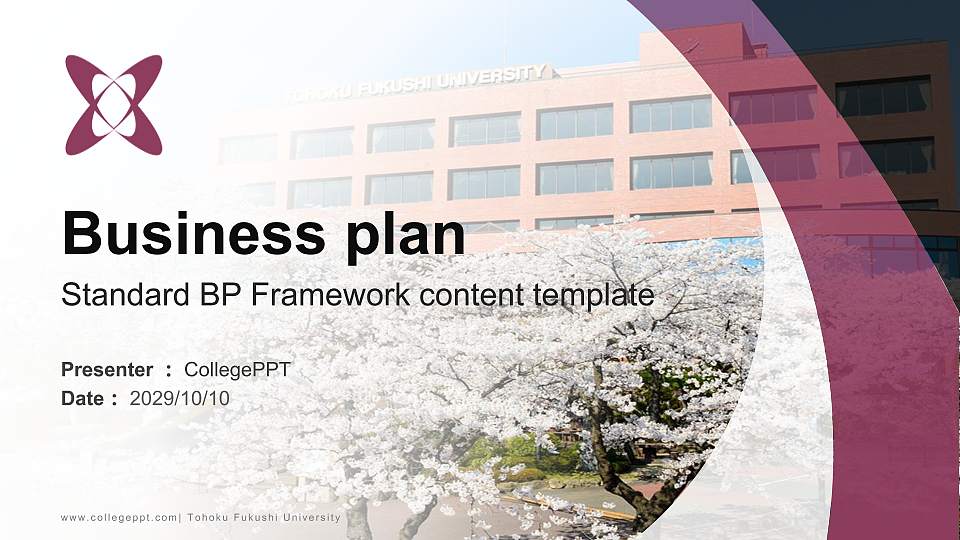 TOHOKU FUKUSHI UNIVERSITY

Business plan

Standard BP Framework content template

Presenter : CollegePPT
Date : 2029/10/10

www.collegeppt.com| Tohoku Fukushi University